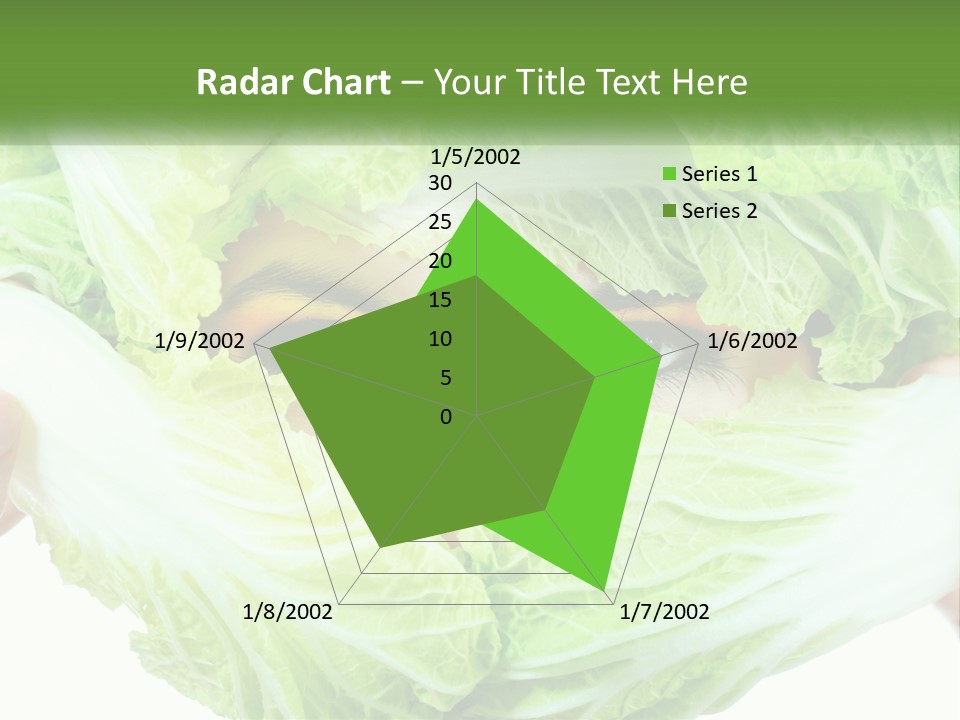 Radar Chart – Your Title Text Here

1/5/2002
30
25
20
15
10
5
0
1/6/2002
1/7/2002
1/8/2002
1/9/2002

Series 1
Series 2